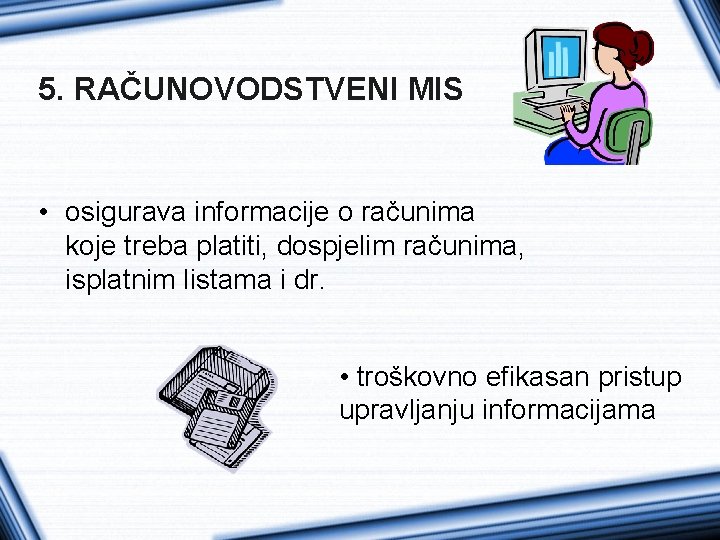 5. RAČUNOVODSTVENI MIS

• osigurava informacije o računima koje treba platiti, dospjelim računima, isplatnim listama i dr.

• troškovno efikasan pristup upravljanju informacijama